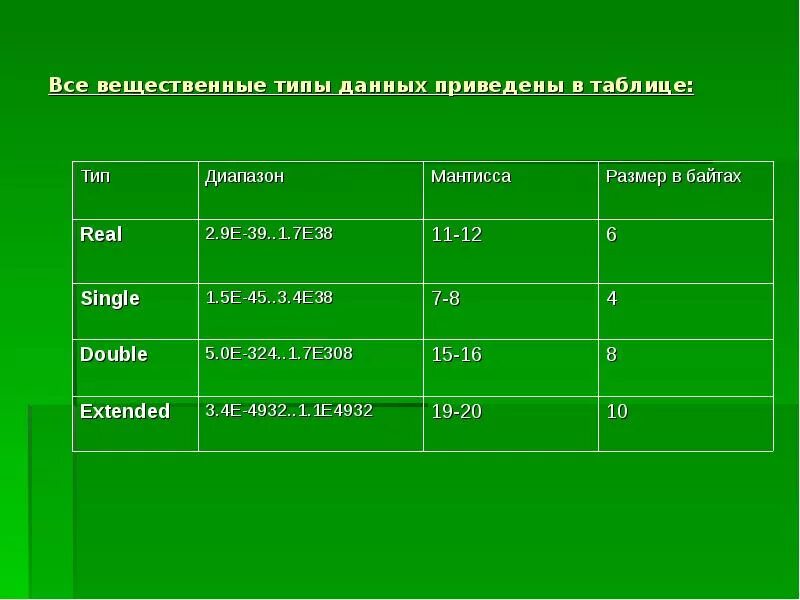 Все вещественные типы данных приведены в таблице:

| Тип | Диапазон | Мантисса | Размер в байтах |
|---|---|---|---|
| Real | 2.9E-39..1.7E38 | 11-12 | 6 |
| Single | 1.5E-45..3.4E38 | 7-8 | 4 |
| Double | 5.0E-324..1.7E308 | 15-16 | 8 |
| Extended | 3.4E-4932..1.1E4932 | 19-20 | 10 |